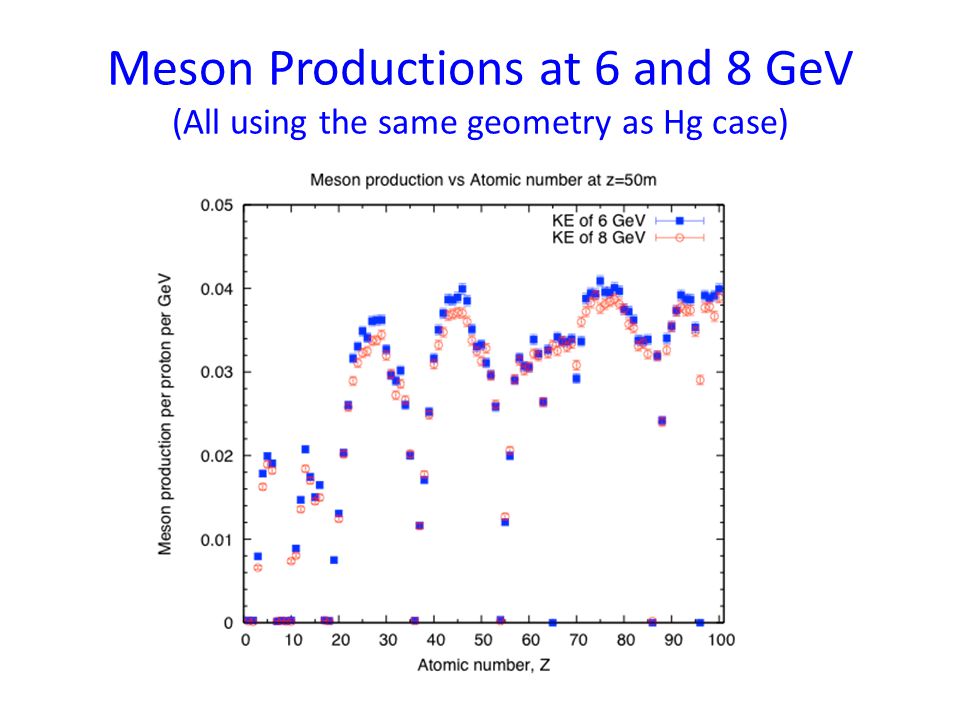 Meson Productions at 6 and 8 GeV
(All using the same geometry as Hg case)

Meson production vs Atomic number at z=50m

KE of 6 GeV
KE of 8 GeV

Meson production per proton per GeV

0.05
0.04
0.03
0.02
0.01
0

0 10 20 30 40 50 60 70 80 90 100

Atomic number, Z